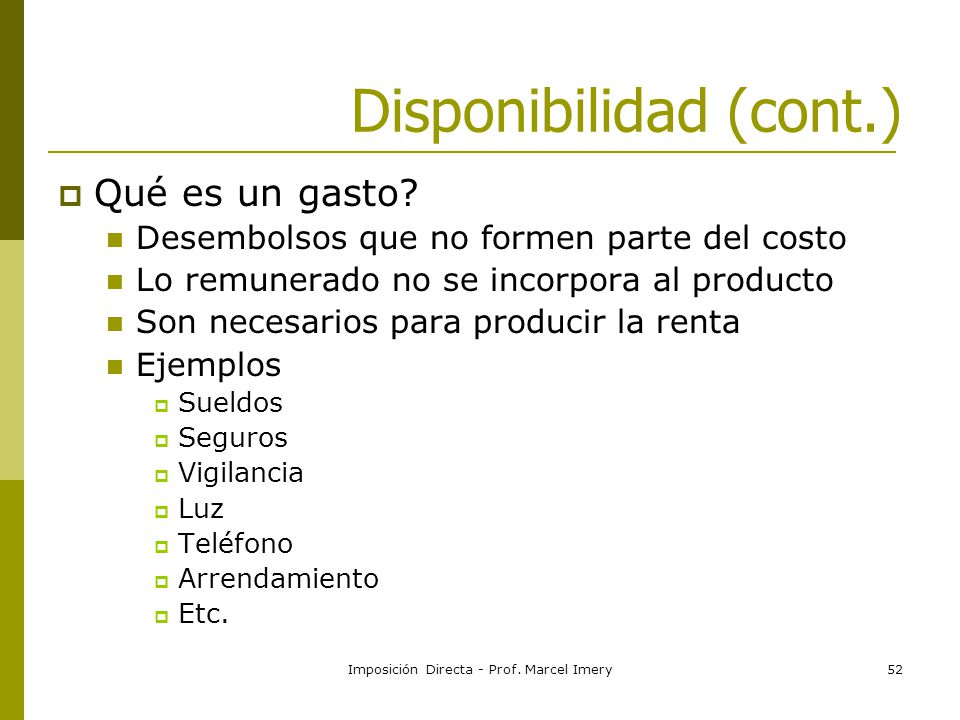 Disponibilidad (cont.)

Qué es un gasto?

Desembolsos que no formen parte del costo

Lo remunerado no se incorpora al producto

Son necesarios para producir la renta

Ejemplos

Sueldos

Seguros

Vigilancia

Luz

Teléfono

Arrendamiento

Etc.

Imposición Directa - Prof. Marcel Imery

52